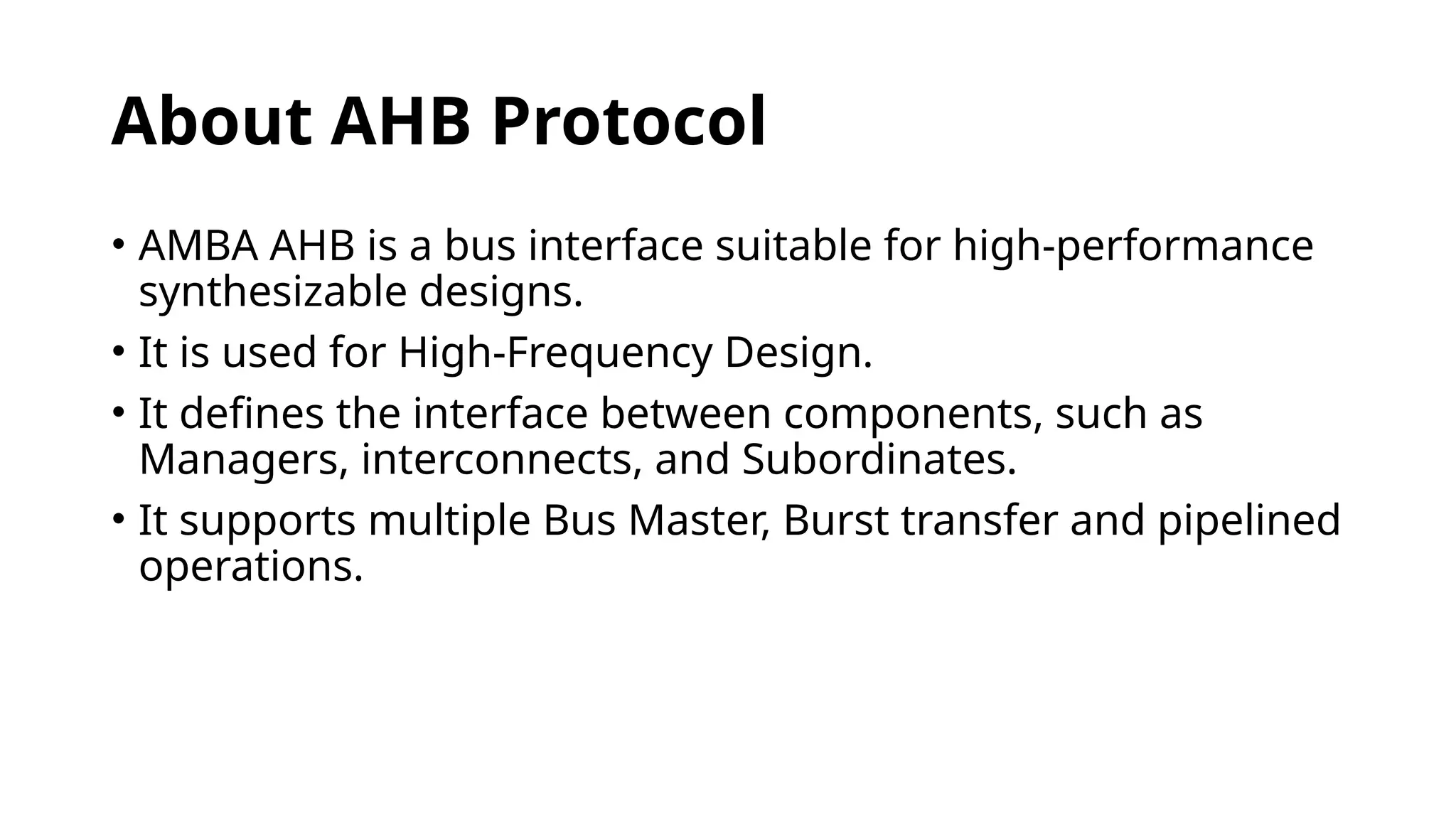 About AHB Protocol

• AMBA AHB is a bus interface suitable for high-performance synthesizable designs.

• It is used for High-Frequency Design.

• It defines the interface between components, such as Managers, interconnects, and Subordinates.

• It supports multiple Bus Master, Burst transfer and pipelined operations.